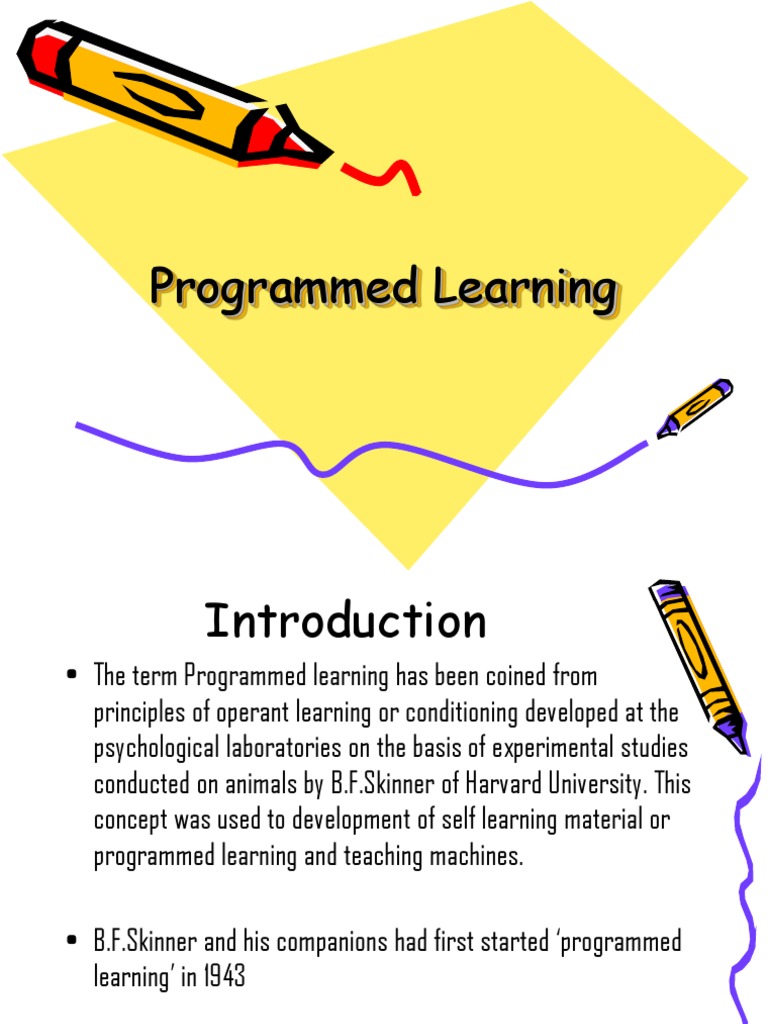 Programmed Learning

Introduction

• The term Programmed learning has been coined from principles of operant learning or conditioning developed at the psychological laboratories on the basis of experimental studies conducted on animals by B.F.Skinner of Harvard University. This concept was used to development of self learning material or programmed learning and teaching machines.

• B.F.Skinner and his companions had first started 'programmed learning' in 1943